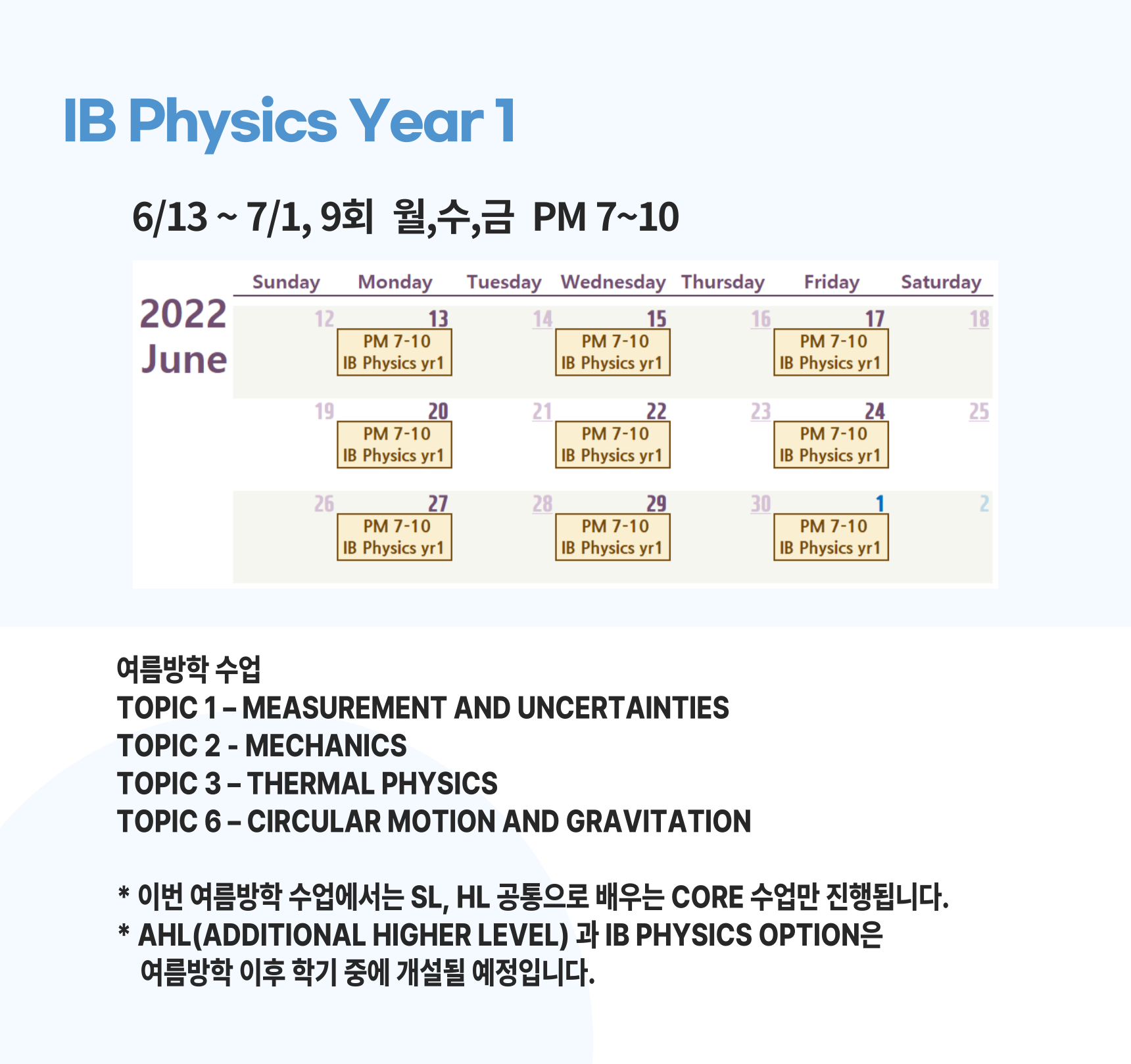 IB Physics Year 1

6/13 ~ 7/1, 9회 월,수,금 PM 7~10

2022 June

| Sunday | Monday | Tuesday | Wednesday | Thursday | Friday | Saturday |
|---|---|---|---|---|---|---|
| 12 | 13 PM 7-10 IB Physics yr1 | 14 | 15 PM 7-10 IB Physics yr1 | 16 | 17 PM 7-10 IB Physics yr1 | 18 |
| 19 | 20 PM 7-10 IB Physics yr1 | 21 | 22 PM 7-10 IB Physics yr1 | 23 | 24 PM 7-10 IB Physics yr1 | 25 |
| 26 | 27 PM 7-10 IB Physics yr1 | 28 | 29 PM 7-10 IB Physics yr1 | 30 | 1 PM 7-10 IB Physics yr1 | 2 |

여름방학 수업
TOPIC 1 – MEASUREMENT AND UNCERTAINTIES
TOPIC 2 - MECHANICS
TOPIC 3 – THERMAL PHYSICS
TOPIC 6 – CIRCULAR MOTION AND GRAVITATION

* 이번 여름방학 수업에서는 SL, HL 공통으로 배우는 CORE 수업만 진행됩니다.
* AHL(ADDITIONAL HIGHER LEVEL) 과 IB PHYSICS OPTION은 여름방학 이후 학기 중에 개설될 예정입니다.